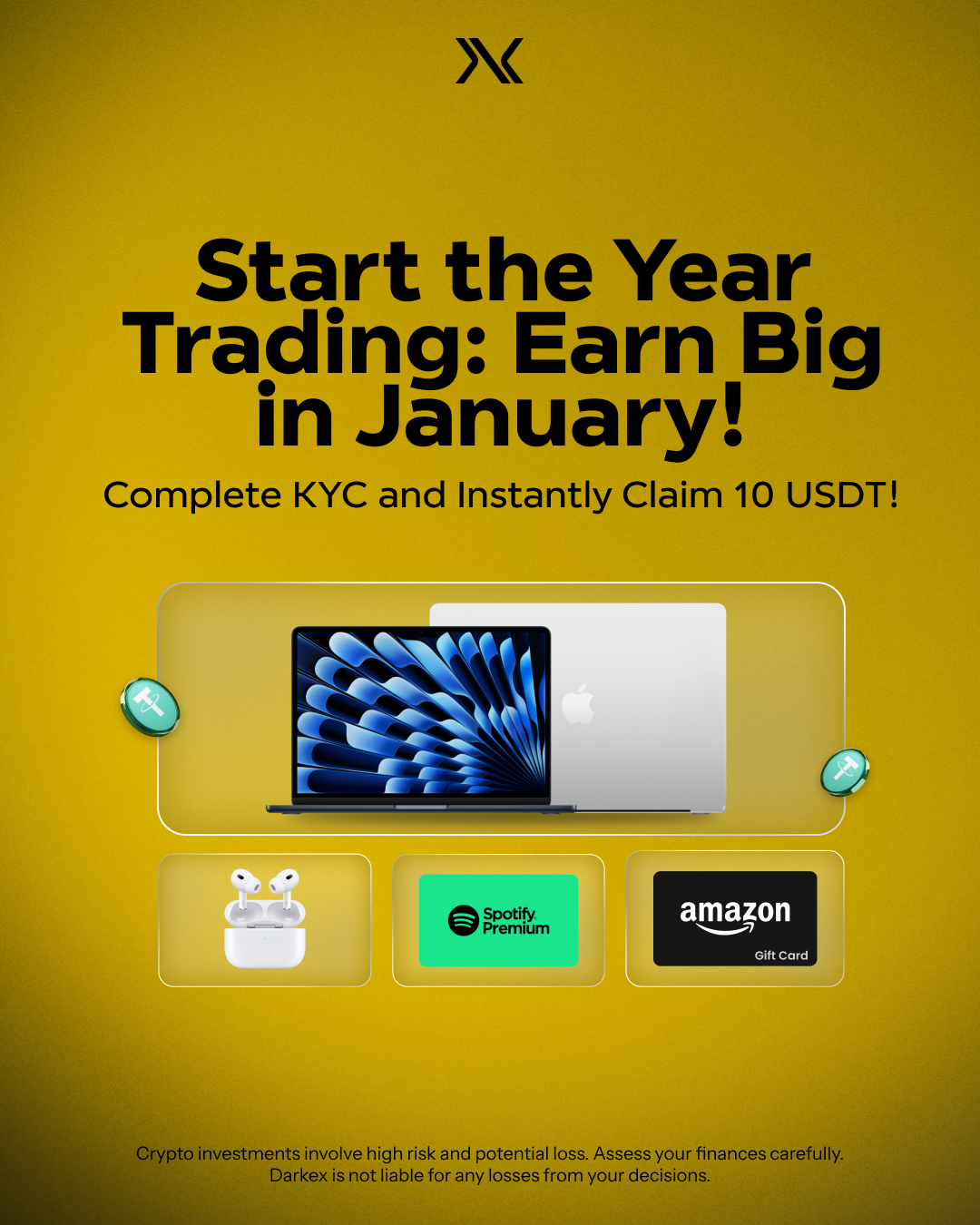 Start the Year Trading: Earn Big in January!

Complete KYC and Instantly Claim 10 USDT!

Spotify Premium

amazon
Gift Card

Crypto investments involve high risk and potential loss. Assess your finances carefully. Darkex is not liable for any losses from your decisions.